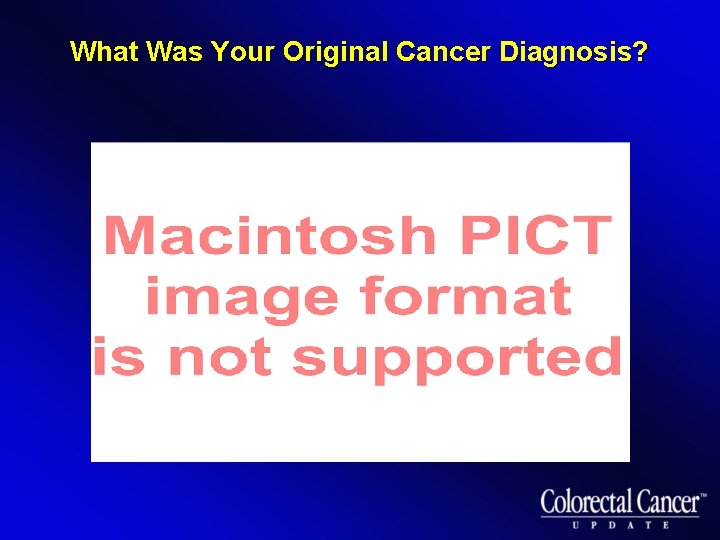 What Was Your Original Cancer Diagnosis?

Macintosh PICT image format is not supported

Colorectal Cancer™
UPDATE